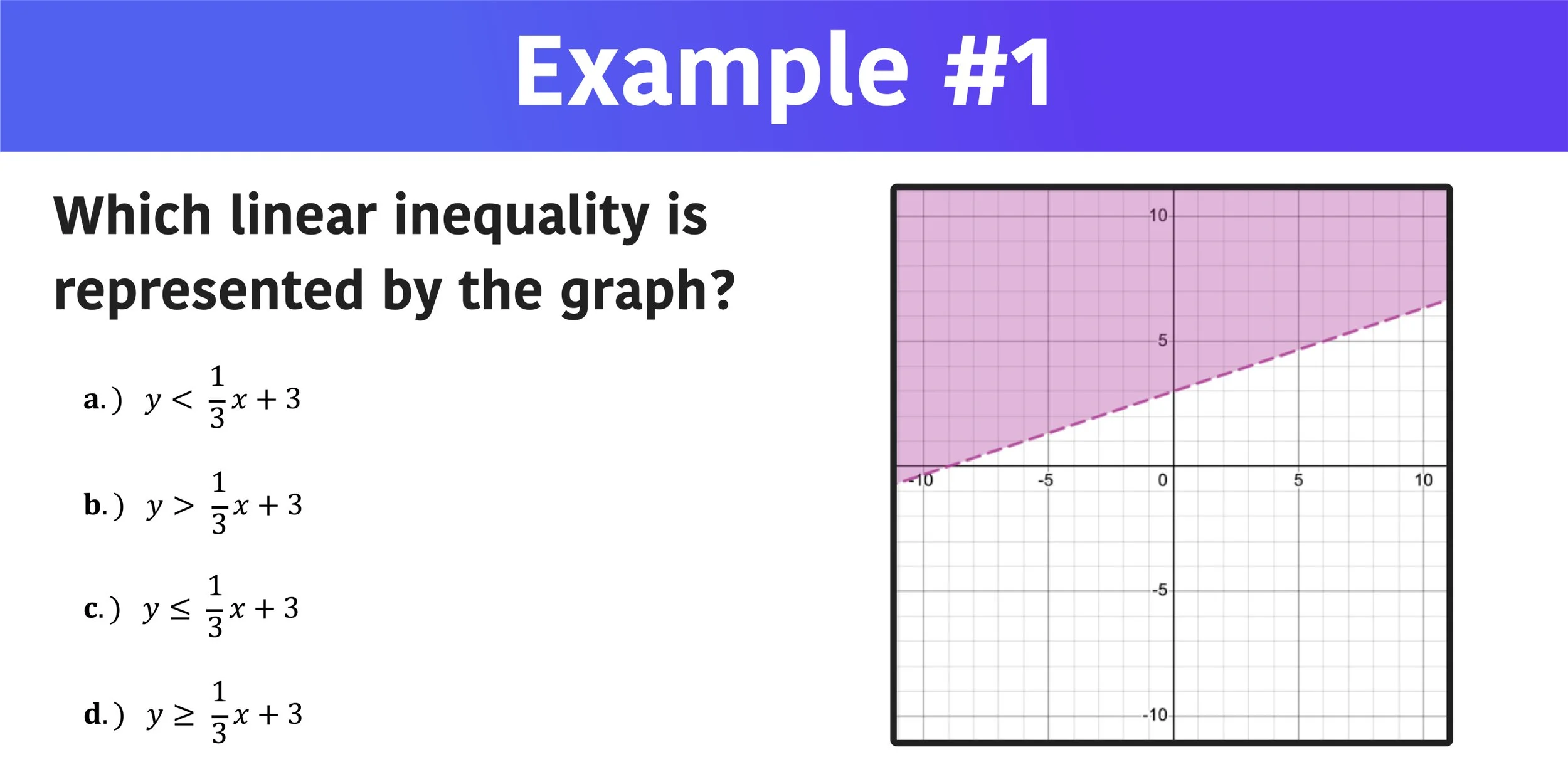 Example #1

Which linear inequality is represented by the graph?

a.) $y < \frac{1}{3}x + 3$

b.) $y > \frac{1}{3}x + 3$

c.) $y \leq \frac{1}{3}x + 3$

d.) $y \geq \frac{1}{3}x + 3$

10
5
-10
-5
0
5
10
-5
-10